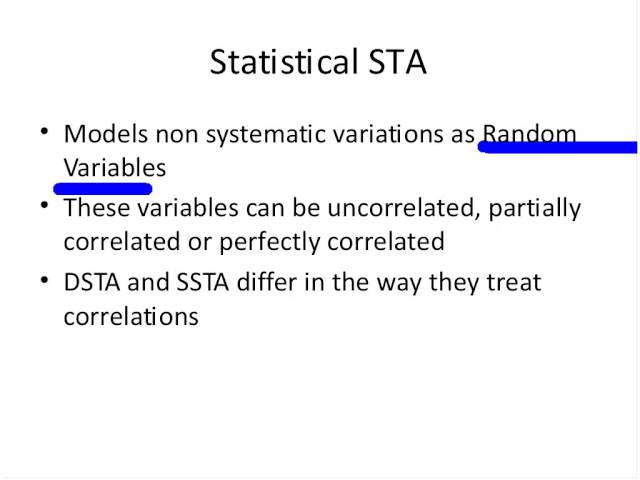 Statistical STA

• Models non systematic variations as Random Variables

• These variables can be uncorrelated, partially correlated or perfectly correlated

• DSTA and SSTA differ in the way they treat correlations